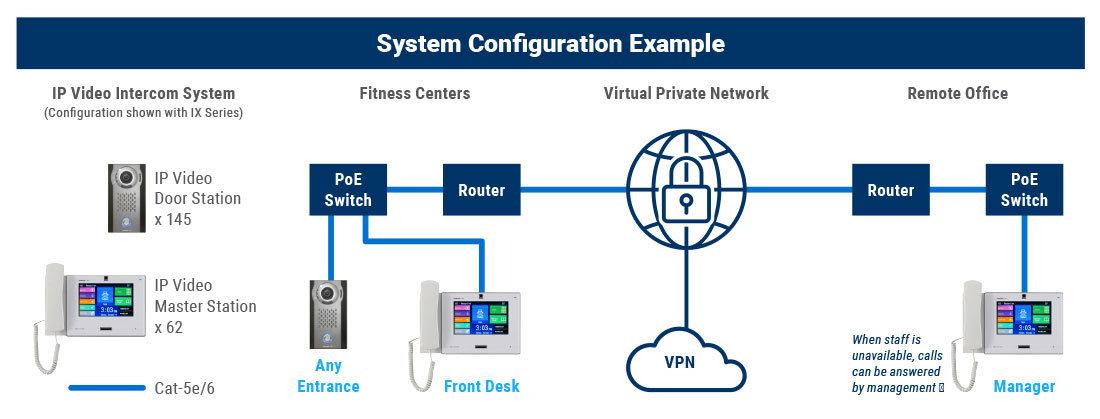 System Configuration Example

IP Video Intercom System
(Configuration shown with IX Series)

IP Video Door Station x 145

IP Video Master Station x 62

Cat-5e/6

Fitness Centers

PoE Switch

Router

Any Entrance

Front Desk

Virtual Private Network

VPN

Remote Office

Router

PoE Switch

When staff is unavailable, calls can be answered by management

Manager